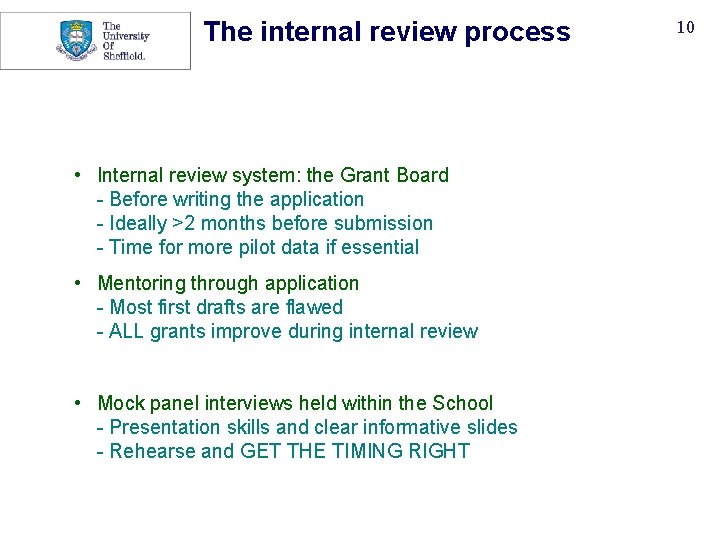 The University Of Sheffield.

The internal review process

10

• Internal review system: the Grant Board
- Before writing the application
- Ideally >2 months before submission
- Time for more pilot data if essential

• Mentoring through application
- Most first drafts are flawed
- ALL grants improve during internal review

• Mock panel interviews held within the School
- Presentation skills and clear informative slides
- Rehearse and GET THE TIMING RIGHT